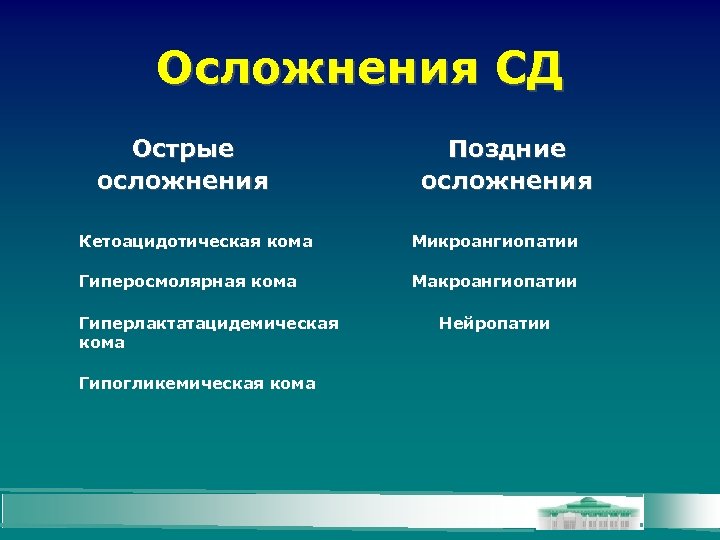 Осложнения СД

Острые осложнения

Кетоацидотическая кома

Гиперосмолярная кома

Гиперлактатацидемическая кома

Гипогликемическая кома

Поздние осложнения

Микроангиопатии

Макроангиопатии

Нейропатии